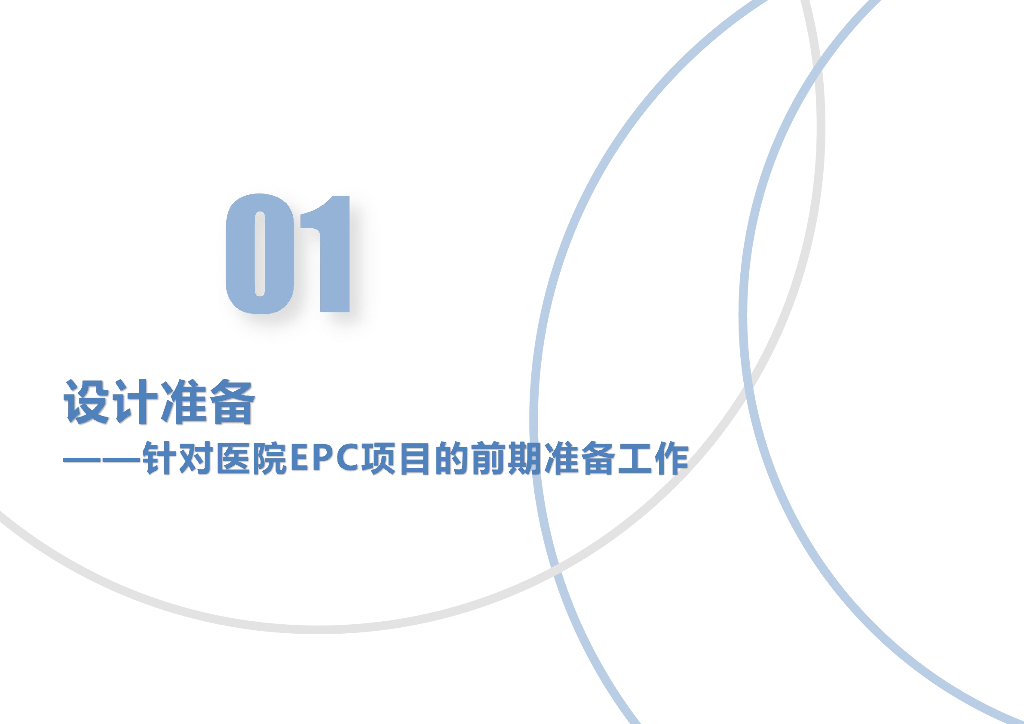 01

设计准备
——针对医院EPC项目的前期准备工作